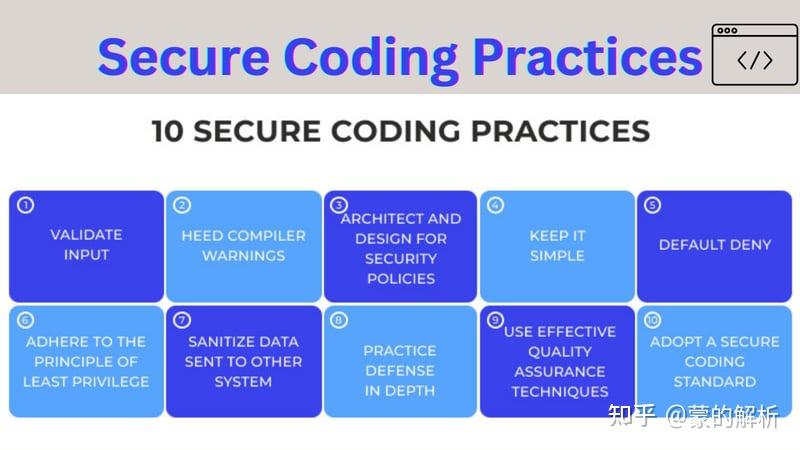 Secure Coding Practices

</>

10 SECURE CODING PRACTICES

1 VALIDATE INPUT

2 HEED COMPILER WARNINGS

3 ARCHITECT AND DESIGN FOR SECURITY POLICIES

4 KEEP IT SIMPLE

5 DEFAULT DENY

6 ADHERE TO THE PRINCIPLE OF LEAST PRIVILEGE

7 SANITIZE DATA SENT TO OTHER SYSTEM

8 PRACTICE DEFENSE IN DEPTH

9 USE EFFECTIVE QUALITY ASSURANCE TECHNIQUES

10 ADOPT A SECURE CODING STANDARD

知乎 @蒙的解析